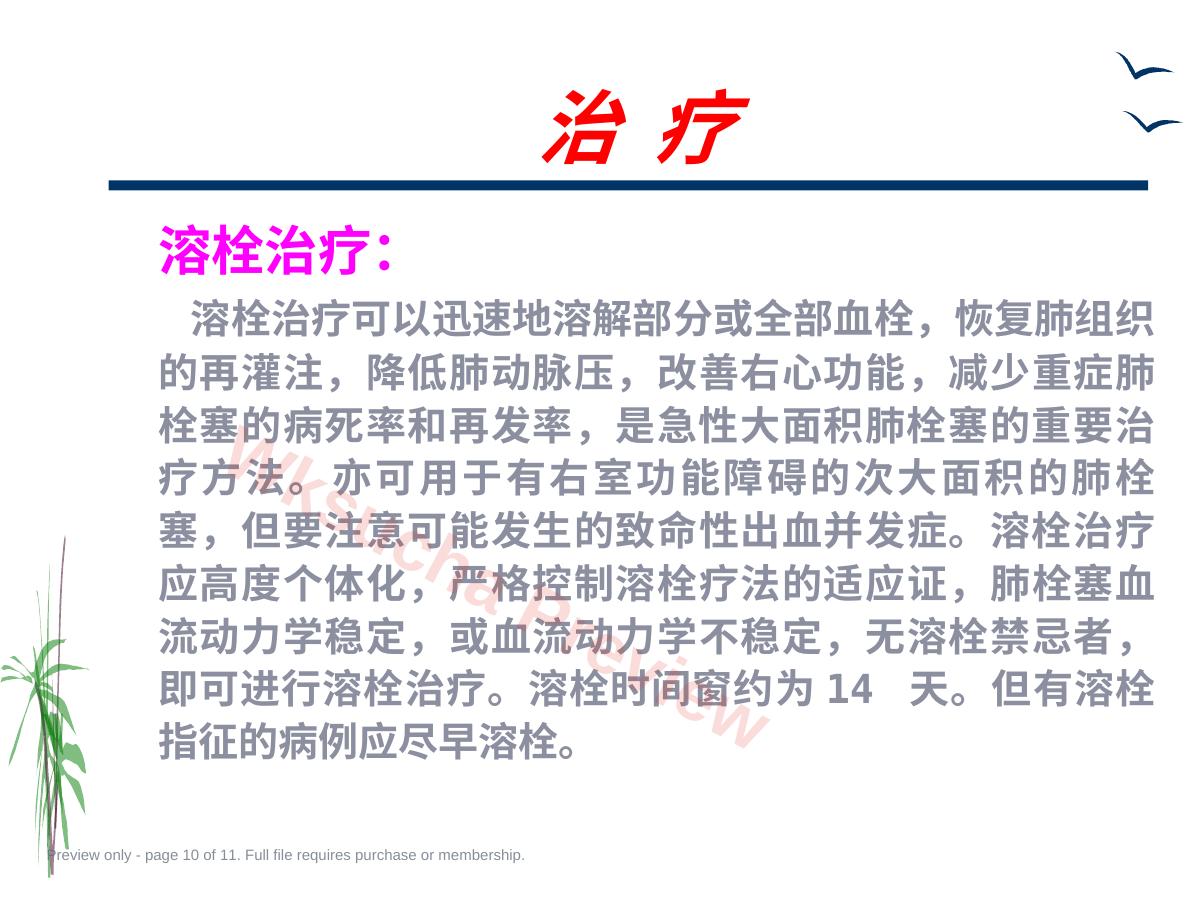 治 疗

溶栓治疗:

溶栓治疗可以迅速地溶解部分或全部血栓，恢复肺组织的再灌注，降低肺动脉压，改善右心功能，减少重症肺栓塞的病死率和再发率，是急性大面积肺栓塞的重要治疗方法。亦可用于有右室功能障碍的次大面积的肺栓塞，但要注意可能发生的致命性出血并发症。溶栓治疗应高度个体化，严格控制溶栓疗法的适应证，肺栓塞血流动力学稳定，或血流动力学不稳定，无溶栓禁忌者，即可进行溶栓治疗。溶栓时间窗约为 14 天。但有溶栓指征的病例应尽早溶栓。

Wksucha Preview

Preview only - page 10 of 11. Full file requires purchase or membership.